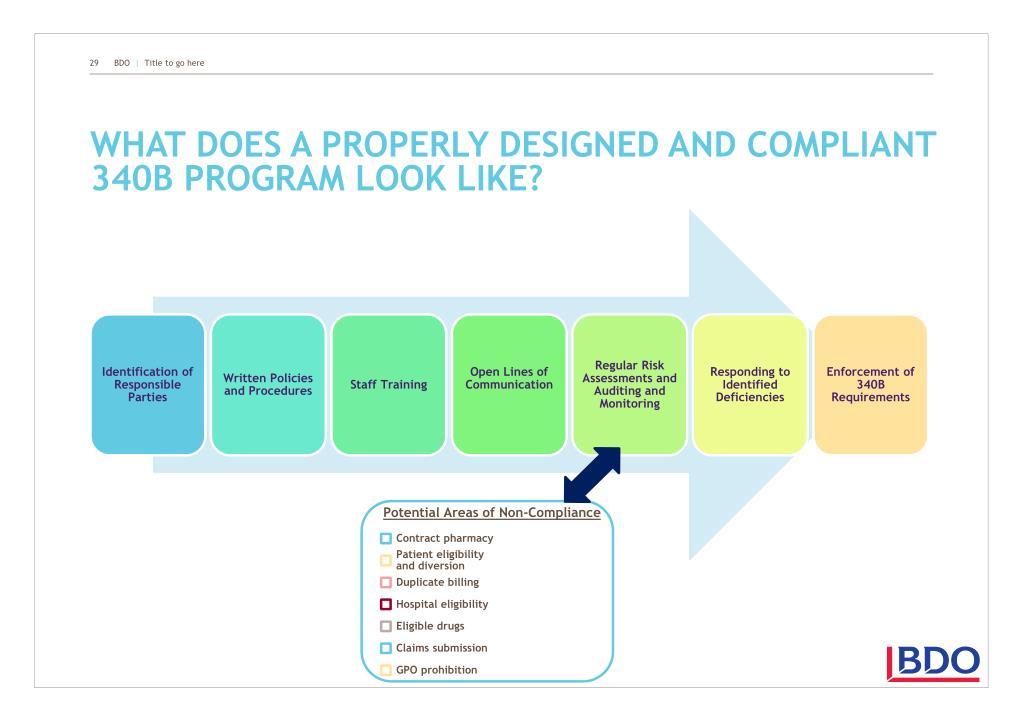 29 BDO | Title to go here

WHAT DOES A PROPERLY DESIGNED AND COMPLIANT 340B PROGRAM LOOK LIKE?

Identification of Responsible Parties

Written Policies and Procedures

Staff Training

Open Lines of Communication

Regular Risk Assessments and Auditing and Monitoring

Responding to Identified Deficiencies

Enforcement of 340B Requirements

Potential Areas of Non-Compliance

Contract pharmacy
Patient eligibility and diversion
Duplicate billing
Hospital eligibility
Eligible drugs
Claims submission
GPO prohibition

BDO